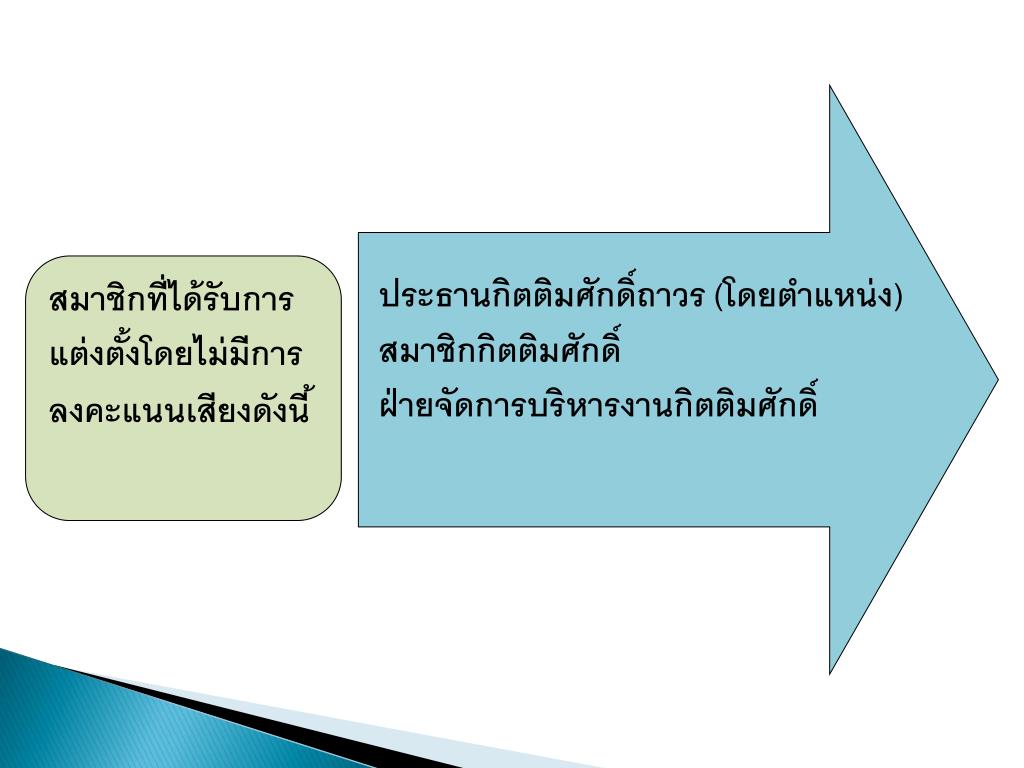 สมาชิกที่ได้รับการแต่งตั้งโดยไม่มีการลงคะแนนเสียงดังนี้

ประธานกิตติมศักดิ์ถาวร (โดยตำแหน่ง)
สมาชิกกิตติมศักดิ์
ฝ่ายจัดการบริหารงานกิตติมศักดิ์